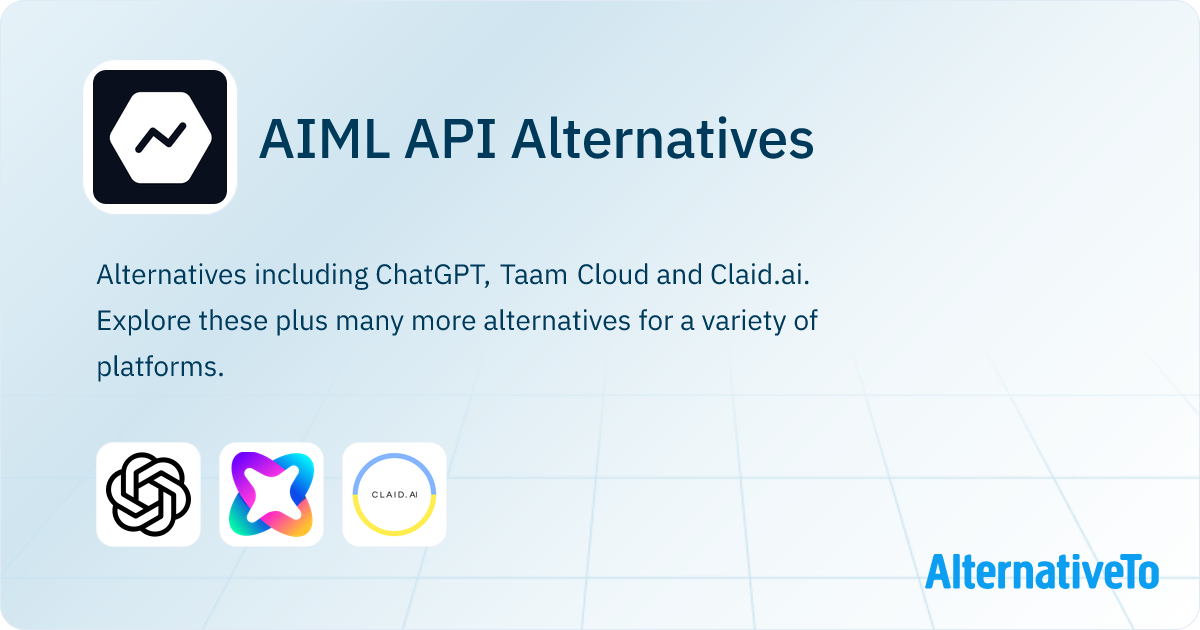 AIML API Alternatives

Alternatives including ChatGPT, Taam Cloud and Claid.ai. Explore these plus many more alternatives for a variety of platforms.

CLAID.AI

AlternativeTo